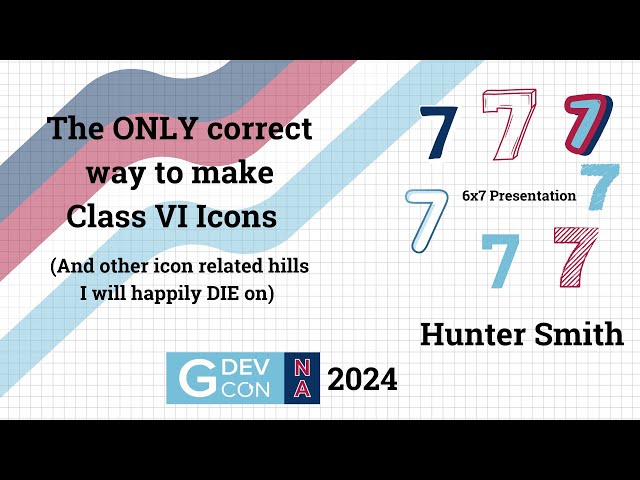 The ONLY correct way to make Class VI Icons

(And other icon related hills I will happily DIE on)

7 7 7

7 6x7 Presentation 7

7 7

Hunter Smith

G DEV CON NA 2024